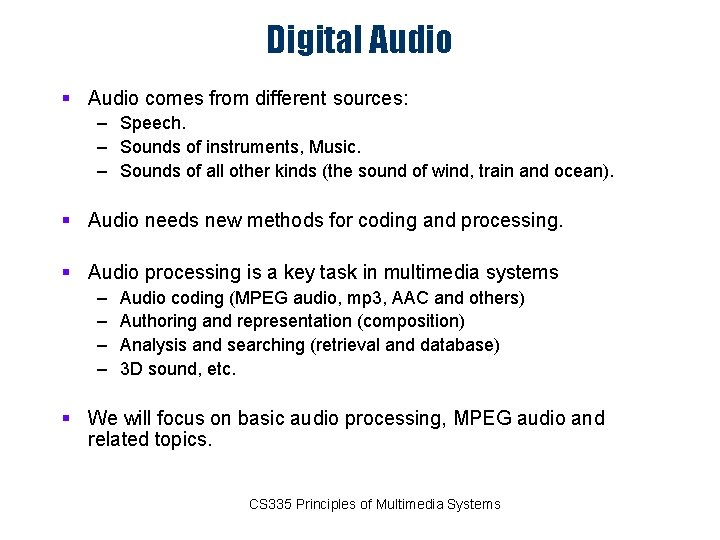 Digital Audio

▪ Audio comes from different sources:
– Speech.
– Sounds of instruments, Music.
– Sounds of all other kinds (the sound of wind, train and ocean).

▪ Audio needs new methods for coding and processing.

▪ Audio processing is a key task in multimedia systems
– Audio coding (MPEG audio, mp3, AAC and others)
– Authoring and representation (composition)
– Analysis and searching (retrieval and database)
– 3D sound, etc.

▪ We will focus on basic audio processing, MPEG audio and related topics.

CS335 Principles of Multimedia Systems